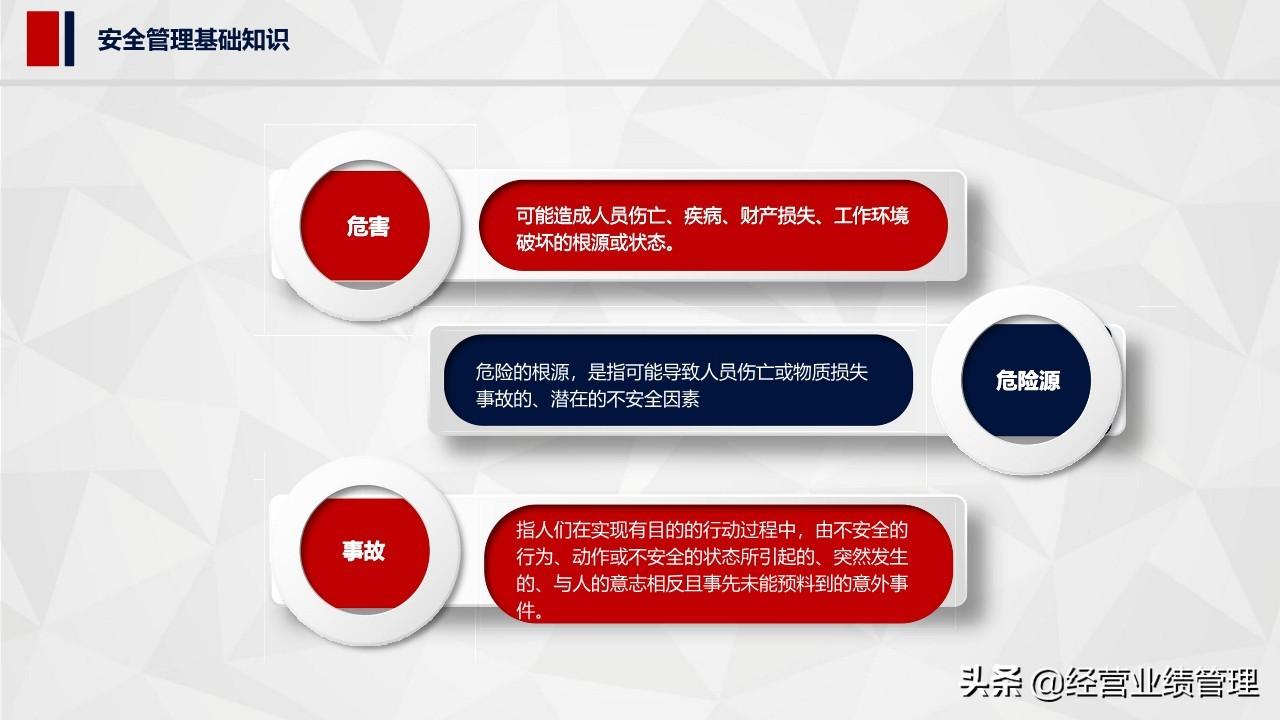 安全管理基础知识

危害

可能造成人员伤亡、疾病、财产损失、工作环境破坏的根源或状态。

危险的根源，是指可能导致人员伤亡或物质损失事故的、潜在的不安全因素

危险源

事故

指人们在实现有目的的行动过程中，由不安全的行为、动作或不安全的状态所引起的、突然发生的、与人的意志相反且事先未能预料到的意外事件。

头条 @经营业绩管理